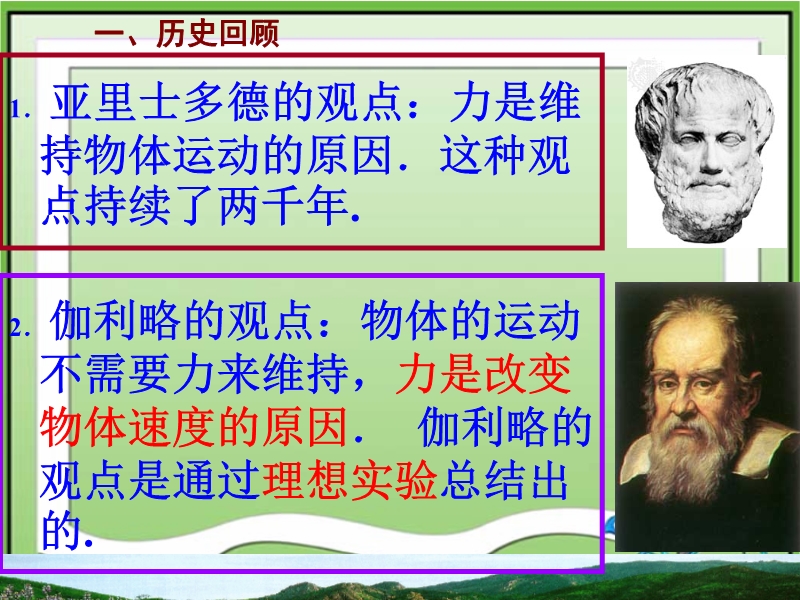 一、历史回顾

1. 亚里士多德的观点：力是维持物体运动的原因．这种观点持续了两千年.

2. 伽利略的观点：物体的运动不需要力来维持，力是改变物体速度的原因．　伽利略的观点是通过理想实验总结出的.